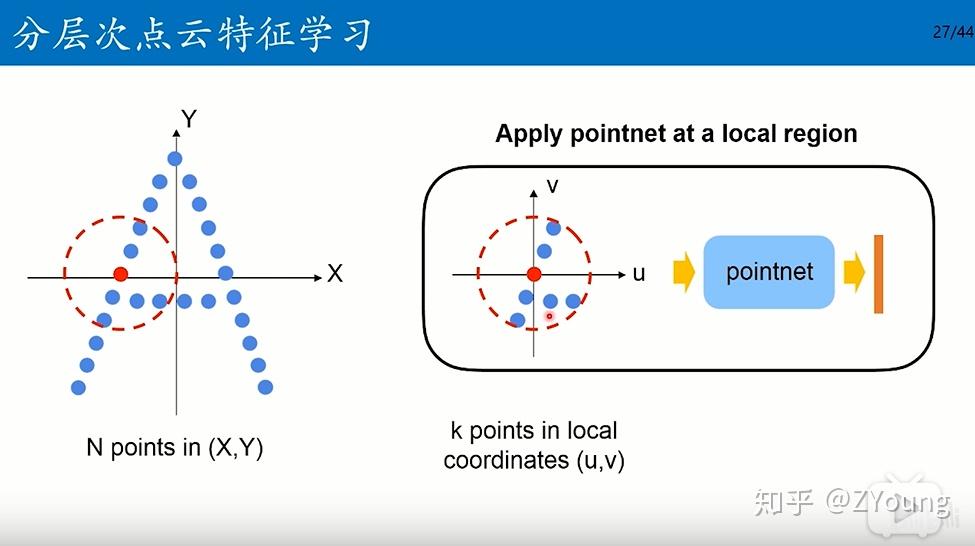 分层次点云特征学习

27/44

Y

X

N points in (X,Y)

Apply pointnet at a local region

v

u

pointnet

k points in local coordinates (u,v)

知乎 @ZYoung